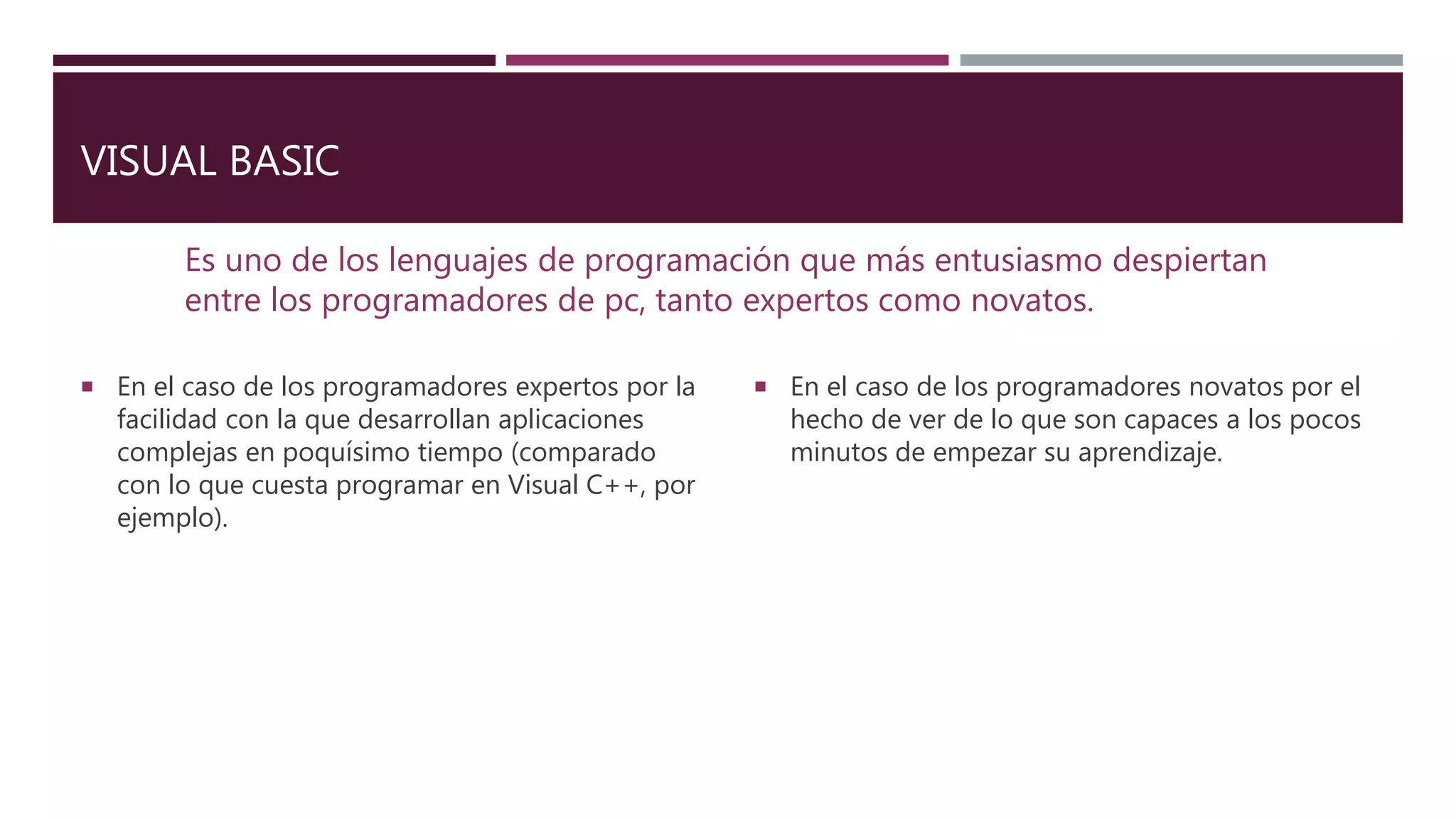 VISUAL BASIC

Es uno de los lenguajes de programación que más entusiasmo despiertan entre los programadores de pc, tanto expertos como novatos.

▪ En el caso de los programadores expertos por la facilidad con la que desarrollan aplicaciones complejas en poquísimo tiempo (comparado con lo que cuesta programar en Visual C++, por ejemplo).

▪ En el caso de los programadores novatos por el hecho de ver de lo que son capaces a los pocos minutos de empezar su aprendizaje.